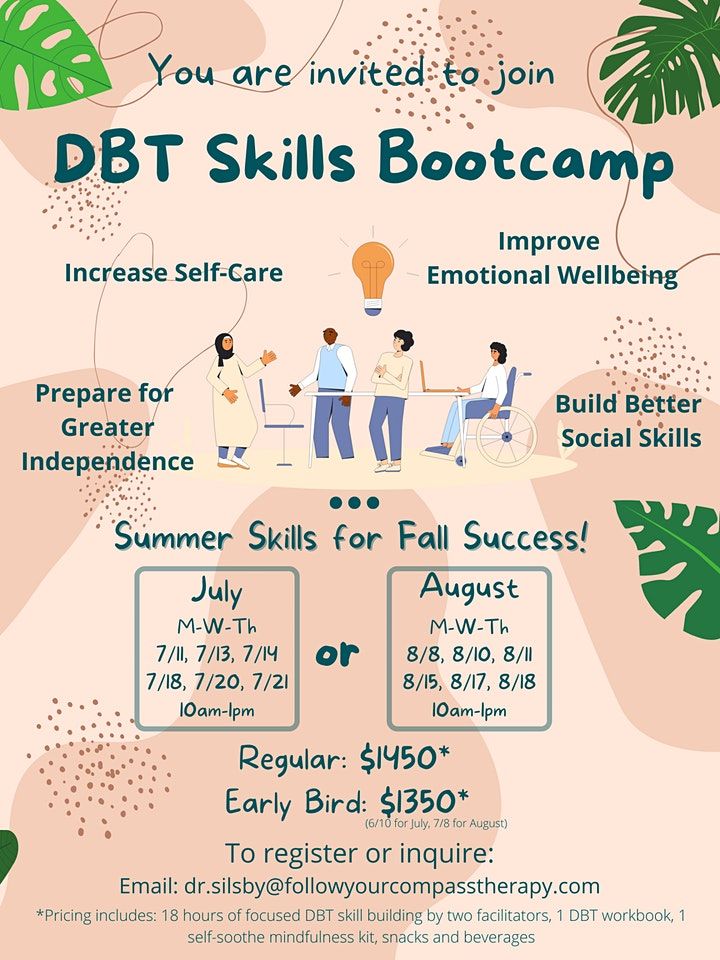 You are invited to join

DBT Skills Bootcamp

Increase Self-Care

Improve Emotional Wellbeing

Prepare for Greater Independence

Build Better Social Skills

Summer Skills for Fall Success!

July
M-W-Th
7/11, 7/13, 7/14
7/18, 7/20, 7/21
10am-1pm

or

August
M-W-Th
8/8, 8/10, 8/11
8/15, 8/17, 8/18
10am-1pm

Regular: $1450*

Early Bird: $1350*
(6/10 for July, 7/8 for August)

To register or inquire:

Email: dr.silsby@followyourcompasstherapy.com

*Pricing includes: 18 hours of focused DBT skill building by two facilitators, 1 DBT workbook, 1 self-soothe mindfulness kit, snacks and beverages